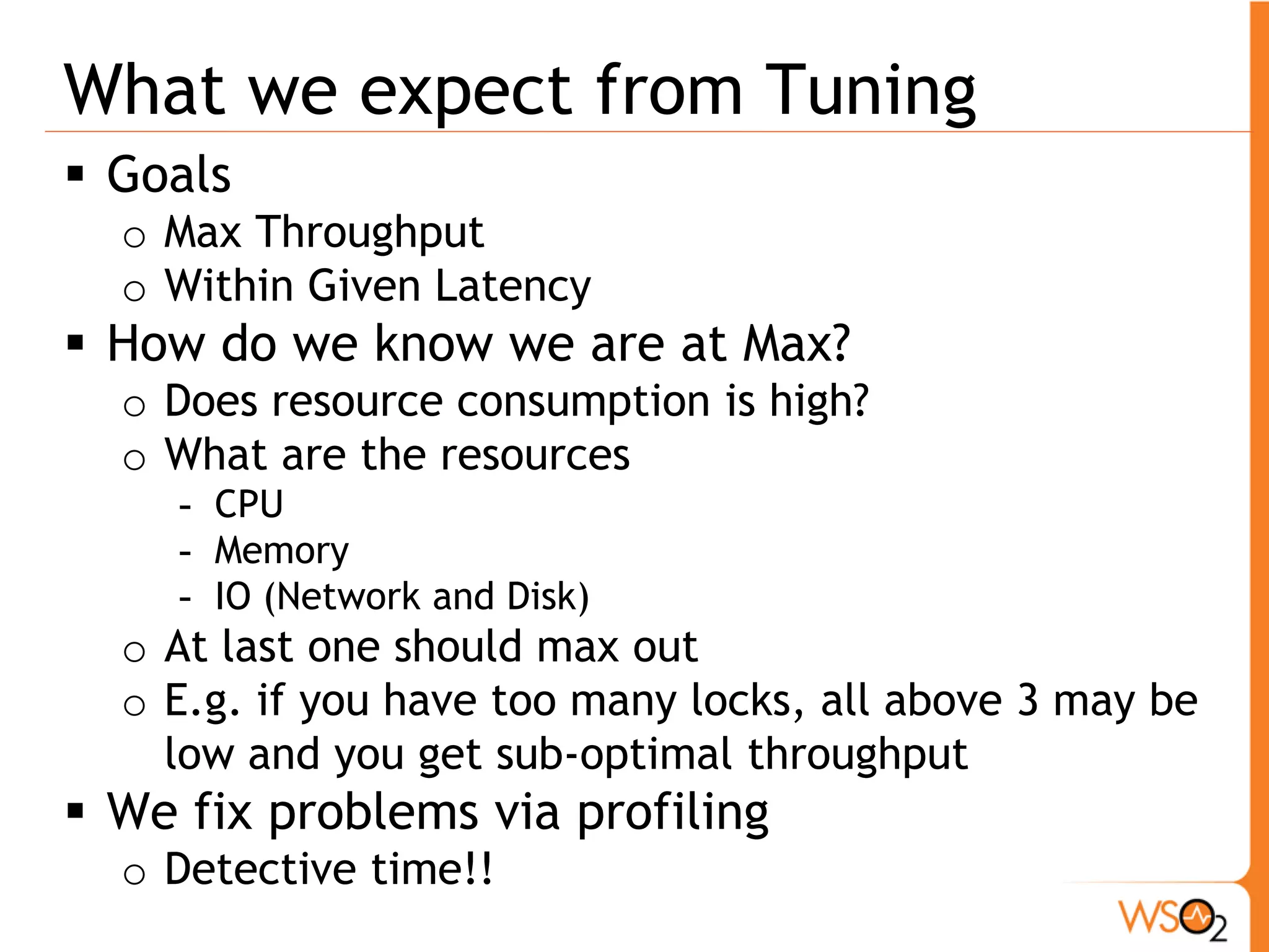 What we expect from Tuning

▪ Goals
  o Max Throughput
  o Within Given Latency
▪ How do we know we are at Max?
  o Does resource consumption is high?
  o What are the resources
    - CPU
    - Memory
    - IO (Network and Disk)
  o At last one should max out
  o E.g. if you have too many locks, all above 3 may be low and you get sub-optimal throughput
▪ We fix problems via profiling
  o Detective time!!

WSO2